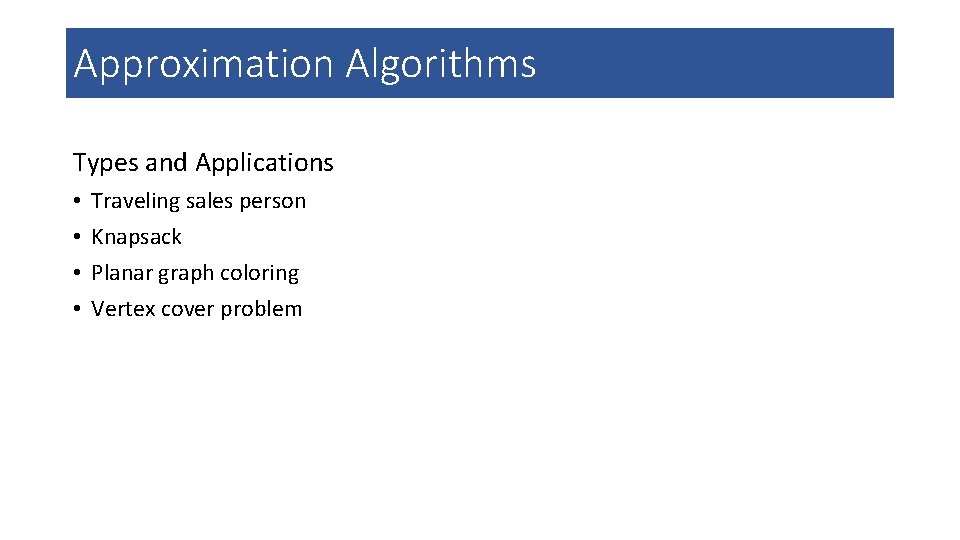 Approximation Algorithms

Types and Applications

• Traveling sales person
• Knapsack
• Planar graph coloring
• Vertex cover problem